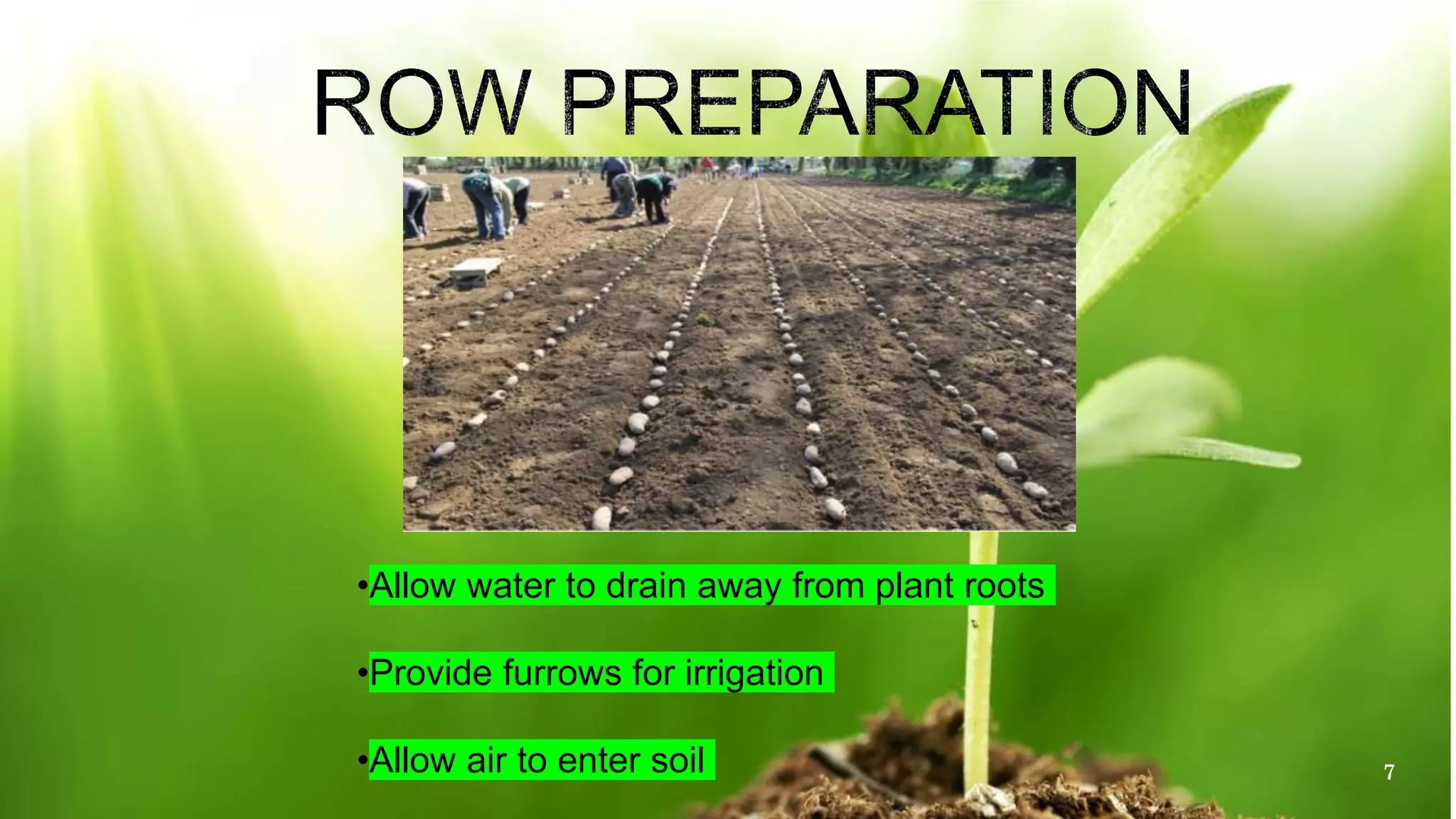 ROW PREPARATION

•Allow water to drain away from plant roots

•Provide furrows for irrigation

•Allow air to enter soil

7